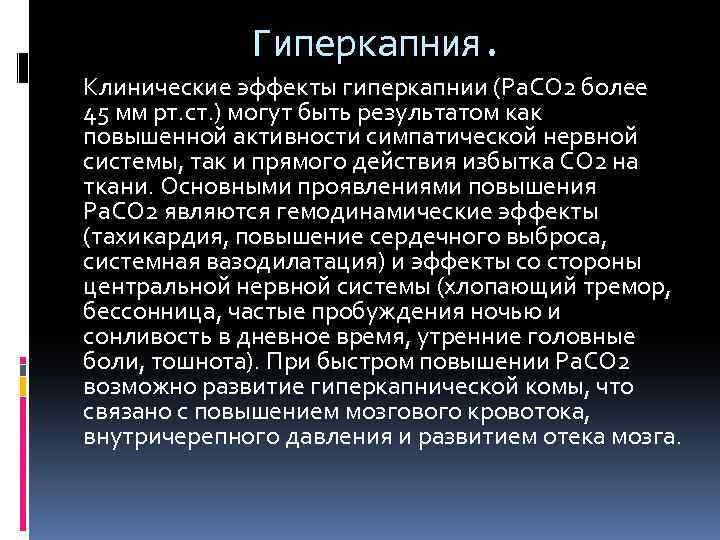 Гиперкапния.

Клинические эффекты гиперкапнии (PaCO2 более 45 мм рт.ст.) могут быть результатом как повышенной активности симпатической нервной системы, так и прямого действия избытка CO2 на ткани. Основными проявлениями повышения PaCO2 являются гемодинамические эффекты (тахикардия, повышение сердечного выброса, системная вазодилатация) и эффекты со стороны центральной нервной системы (хлопающий тремор, бессонница, частые пробуждения ночью и сонливость в дневное время, утренние головные боли, тошнота). При быстром повышении PaCO2 возможно развитие гиперкапнической комы, что связано с повышением мозгового кровотока, внутричерепного давления и развитием отека мозга.